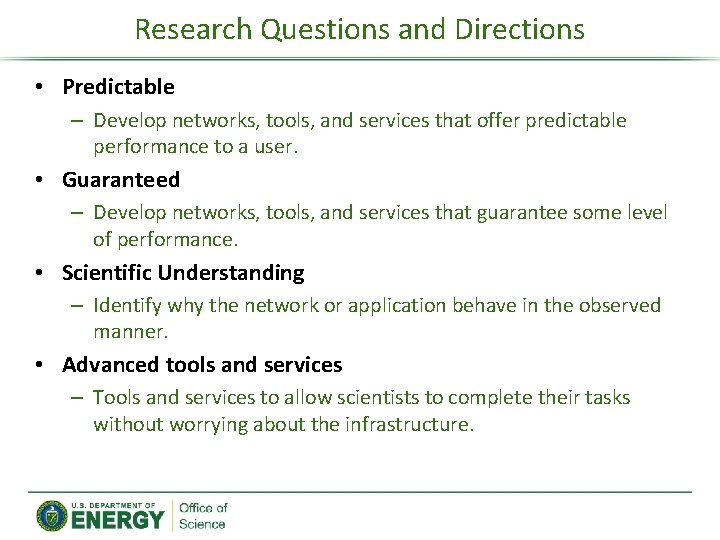 Research Questions and Directions

• Predictable
– Develop networks, tools, and services that offer predictable performance to a user.

• Guaranteed
– Develop networks, tools, and services that guarantee some level of performance.

• Scientific Understanding
– Identify why the network or application behave in the observed manner.

• Advanced tools and services
– Tools and services to allow scientists to complete their tasks without worrying about the infrastructure.

U.S. DEPARTMENT OF ENERGY | Office of Science